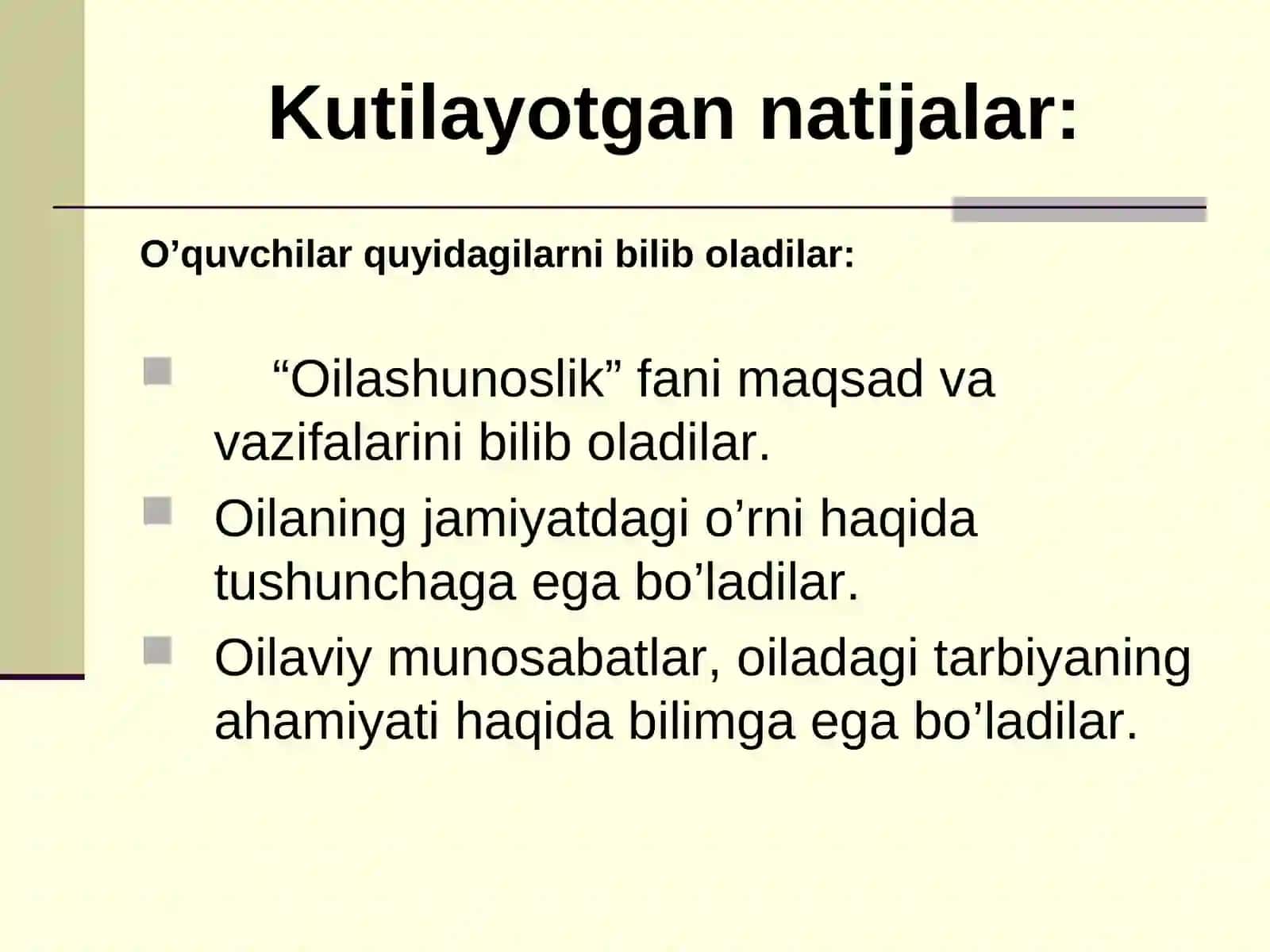 Kutilayotgan natijalar:

O’quvchilar quyidagilarni bilib oladilar:

“Oilashunoslik” fani maqsad va vazifalarini bilib oladilar.

Oilaning jamiyatdagi o’rni haqida tushunchaga ega bo’ladilar.

Oilaviy munosabatlar, oiladagi tarbiyaning ahamiyati haqida bilimga ega bo’ladilar.